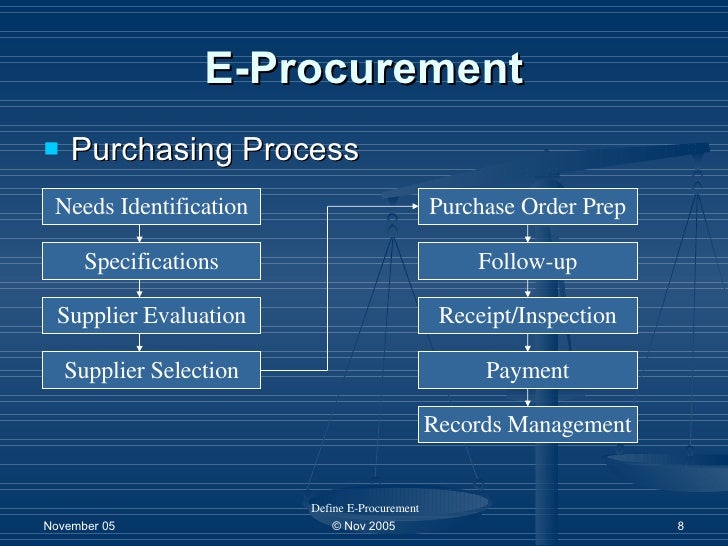 E-Procurement

Purchasing Process

Needs Identification

Specifications

Supplier Evaluation

Supplier Selection

Purchase Order Prep

Follow-up

Receipt/Inspection

Payment

Records Management

November 05

Define E-Procurement
© Nov 2005

8